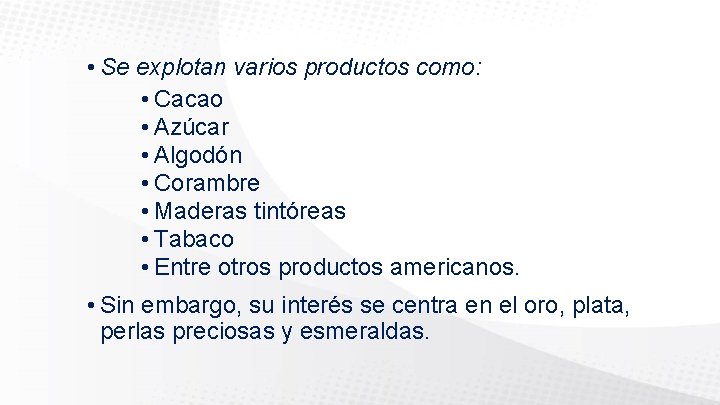 • Se explotan varios productos como:
  • Cacao
  • Azúcar
  • Algodón
  • Corambre
  • Maderas tintóreas
  • Tabaco
  • Entre otros productos americanos.
• Sin embargo, su interés se centra en el oro, plata, perlas preciosas y esmeraldas.